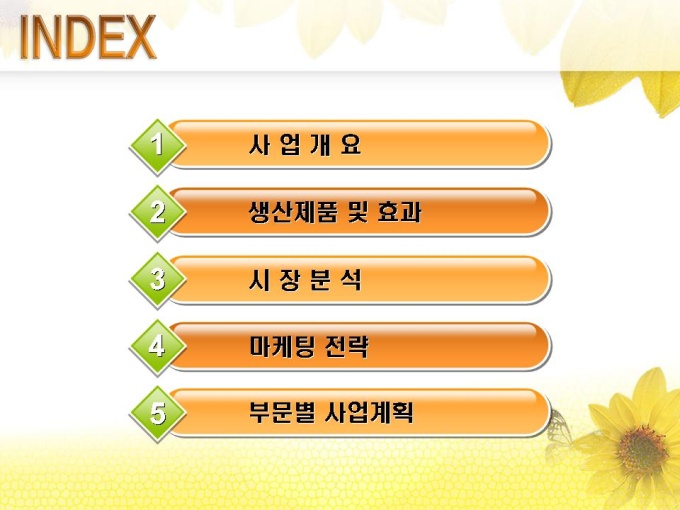 INDEX

1 사 업 개 요

2 생산제품 및 효과

3 시 장 분 석

4 마케팅 전략

5 부문별 사업계획